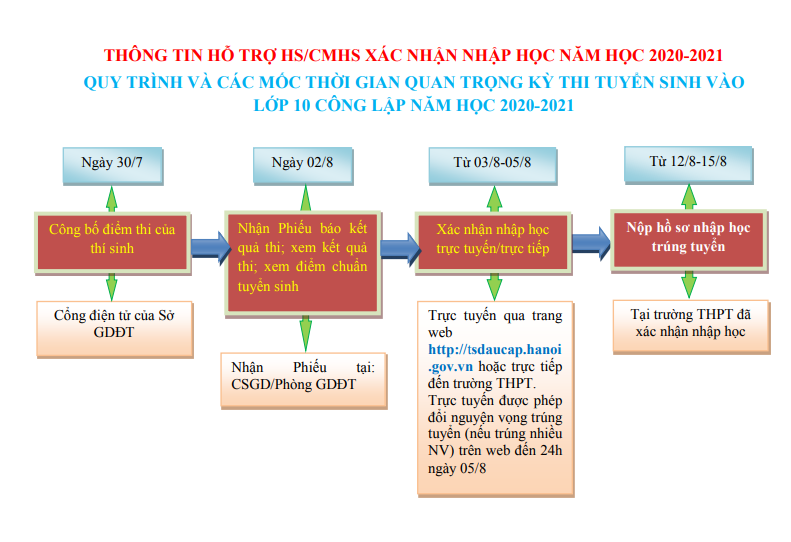 THÔNG TIN HỖ TRỢ HS/CMHS XÁC NHẬN NHẬP HỌC NĂM HỌC 2020-2021
QUY TRÌNH VÀ CÁC MỐC THỜI GIAN QUAN TRỌNG KỲ THI TUYỂN SINH VÀO LỚP 10 CÔNG LẬP NĂM HỌC 2020-2021

Ngày 30/7

Công bố điểm thi của thí sinh

Cổng điện tử của Sở GDĐT

Ngày 02/8

Nhận Phiếu báo kết quả thi; xem kết quả thi; xem điểm chuẩn tuyển sinh

Nhận Phiếu tại: CSGD/Phòng GDĐT

Từ 03/8-05/8

Xác nhận nhập học trực tuyến/trực tiếp

Trực tuyến qua trang web http://tsdaucap.hanoi.gov.vn hoặc trực tiếp đến trường THPT. Trực tuyến được phép đổi nguyện vọng trúng tuyển (nếu trúng nhiều NV) trên web đến 24h ngày 05/8

Từ 12/8-15/8

Nộp hồ sơ nhập học trúng tuyển

Tại trường THPT đã xác nhận nhập học